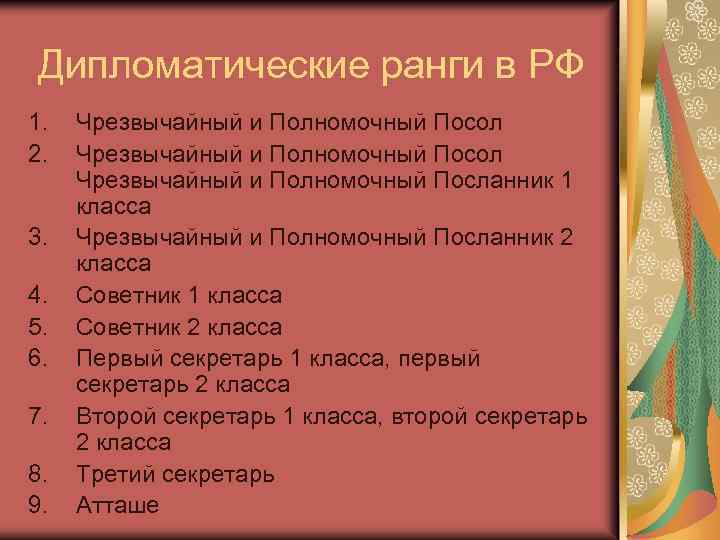 Дипломатические ранги в РФ

1. Чрезвычайный и Полномочный Посол
2. Чрезвычайный и Полномочный Посол Чрезвычайный и Полномочный Посланник 1 класса
3. Чрезвычайный и Полномочный Посланник 2 класса
4. Советник 1 класса
5. Советник 2 класса
6. Первый секретарь 1 класса, первый секретарь 2 класса
7. Второй секретарь 1 класса, второй секретарь 2 класса
8. Третий секретарь
9. Атташе